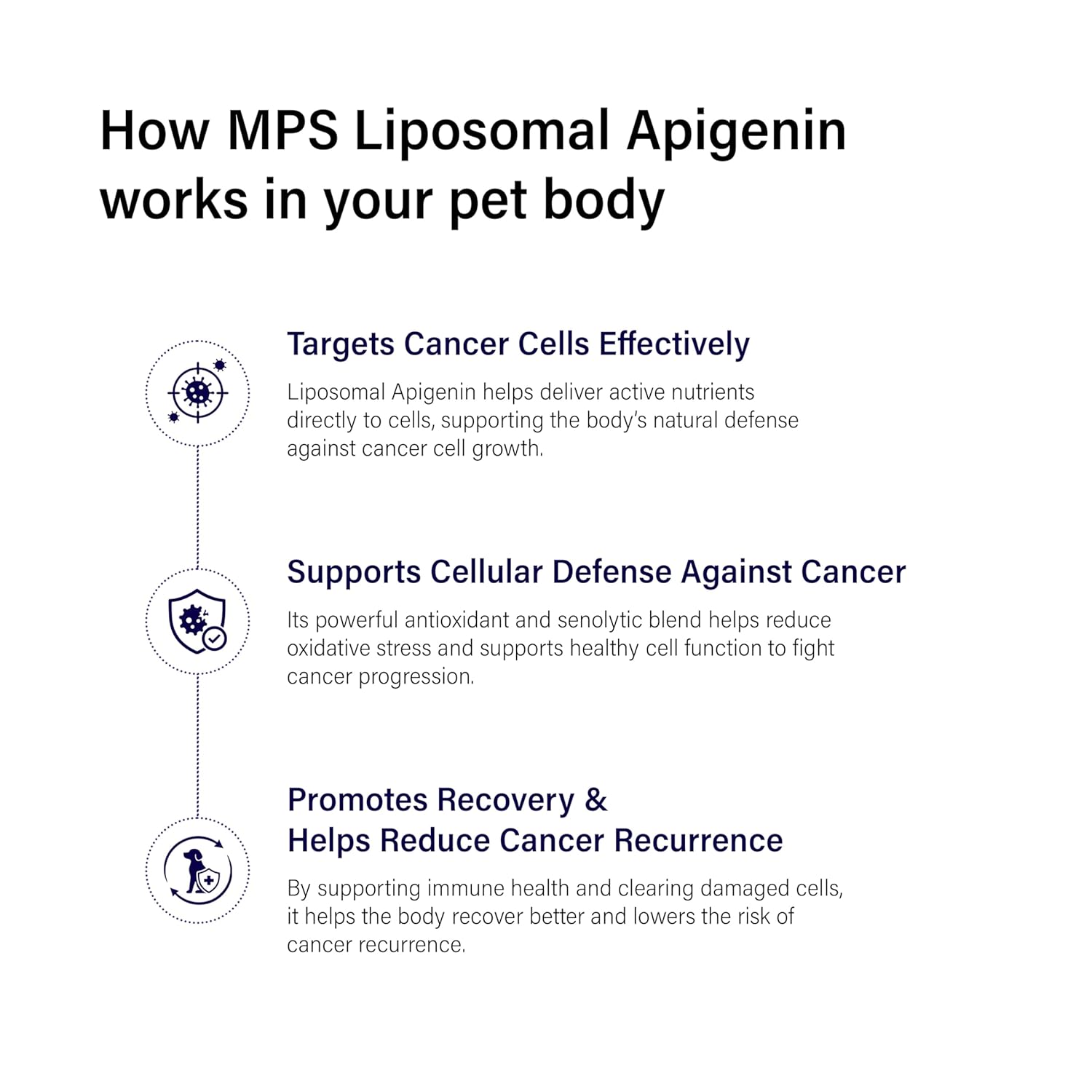 How MPS Liposomal Apigenin works in your pet body

Targets Cancer Cells Effectively

Liposomal Apigenin helps deliver active nutrients directly to cells, supporting the body's natural defense against cancer cell growth.

Supports Cellular Defense Against Cancer

Its powerful antioxidant and senolytic blend helps reduce oxidative stress and supports healthy cell function to fight cancer progression.

Promotes Recovery &
Helps Reduce Cancer Recurrence

By supporting immune health and clearing damaged cells, it helps the body recover better and lowers the risk of cancer recurrence.